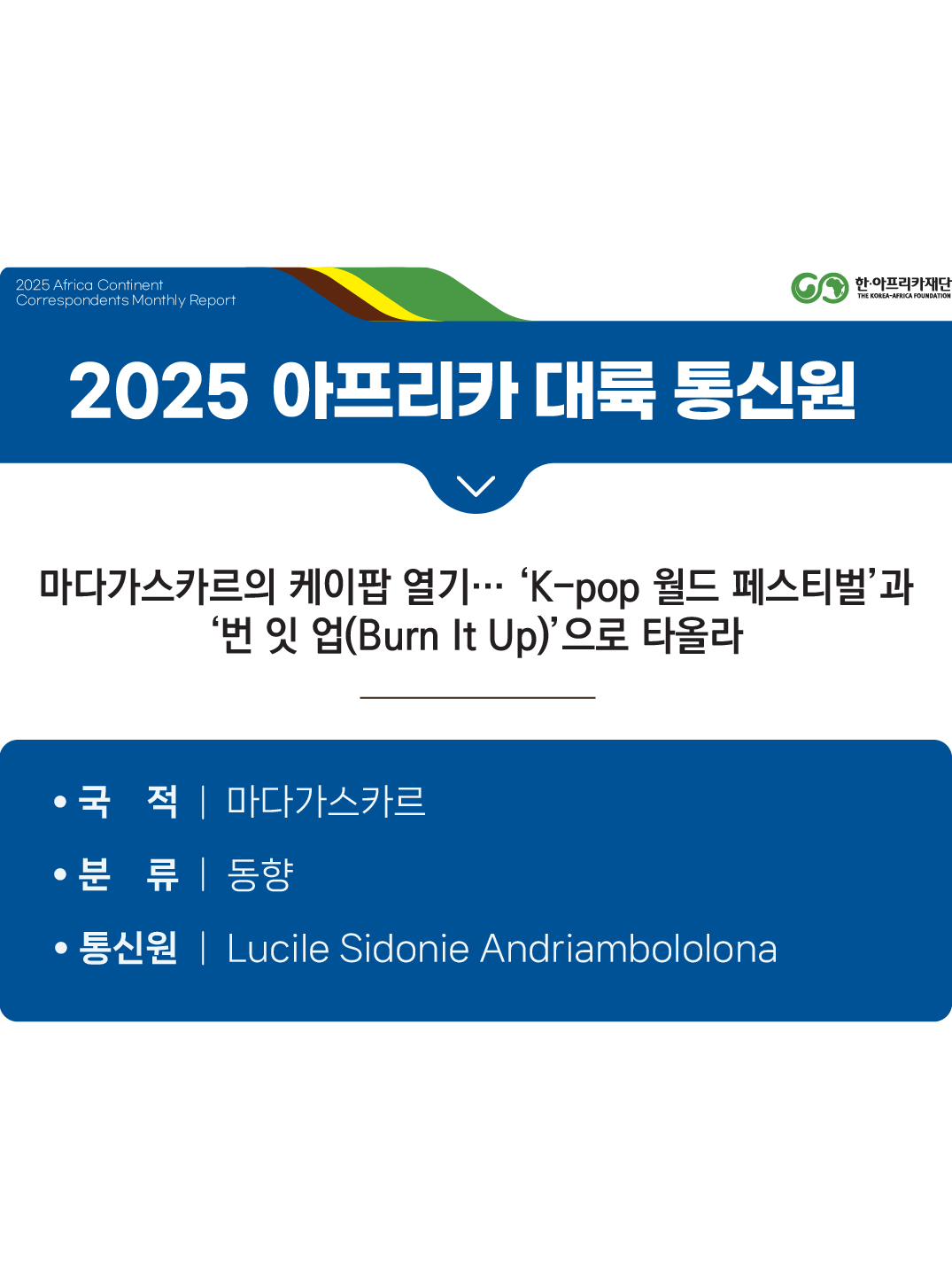 2025 Africa Continent Correspondents Monthly Report

한·아프리카재단
THE KOREA-AFRICA FOUNDATION

2025 아프리카 대륙 통신원

마다가스카르의 케이팝 열기… ‘K-pop 월드 페스티벌’과 ‘번 잇 업(Burn It Up)’으로 타올라

• 국 적 | 마다가스카르
• 분 류 | 동향
• 통신원 | Lucile Sidonie Andriambololona